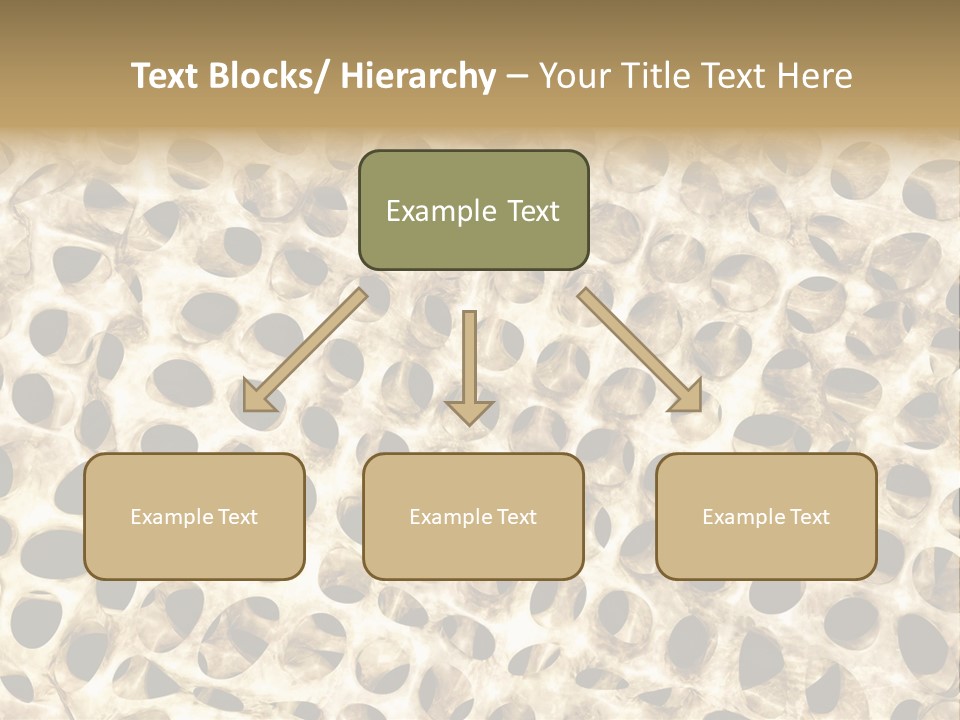 Text Blocks/ Hierarchy – Your Title Text Here

Example Text

Example Text

Example Text

Example Text